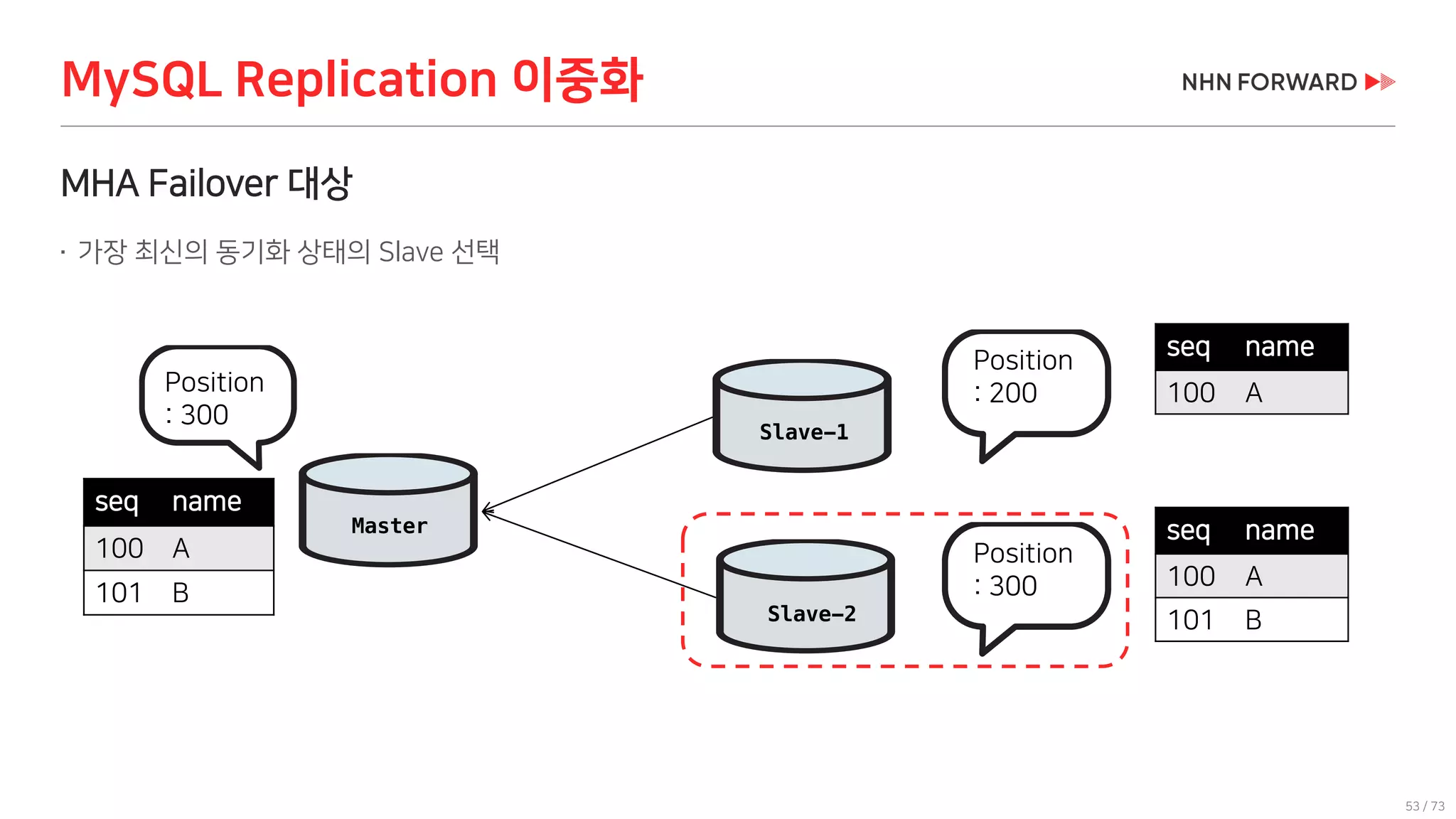 MySQL Replication 이중화

NHN FORWARD

MHA Failover 대상

· 가장 최신의 동기화 상태의 Slave 선택

Position
: 300

| seq | name |
|---|---|
| 100 | A |
| 101 | B |

Master

Slave-1

Position
: 200

| seq | name |
|---|---|
| 100 | A |

Slave-2

Position
: 300

| seq | name |
|---|---|
| 100 | A |
| 101 | B |

53 / 73